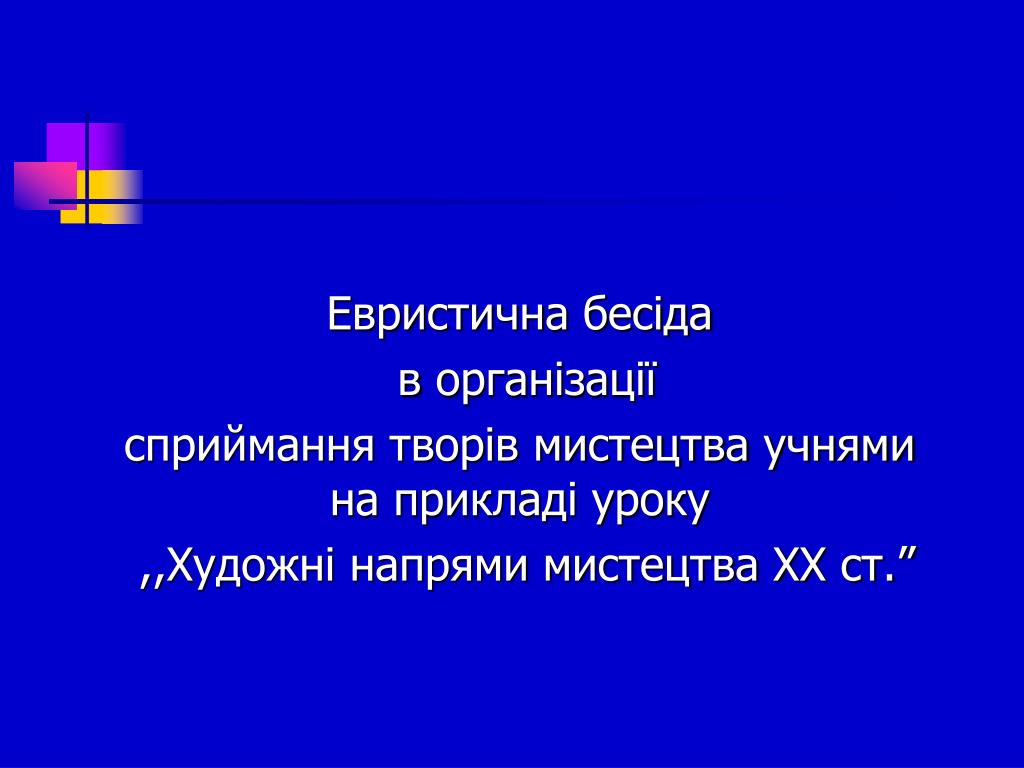 Евристична бесіда
в організації
сприймання творів мистецтва учнями на прикладі уроку
,,Художні напрями мистецтва ХХ ст.”